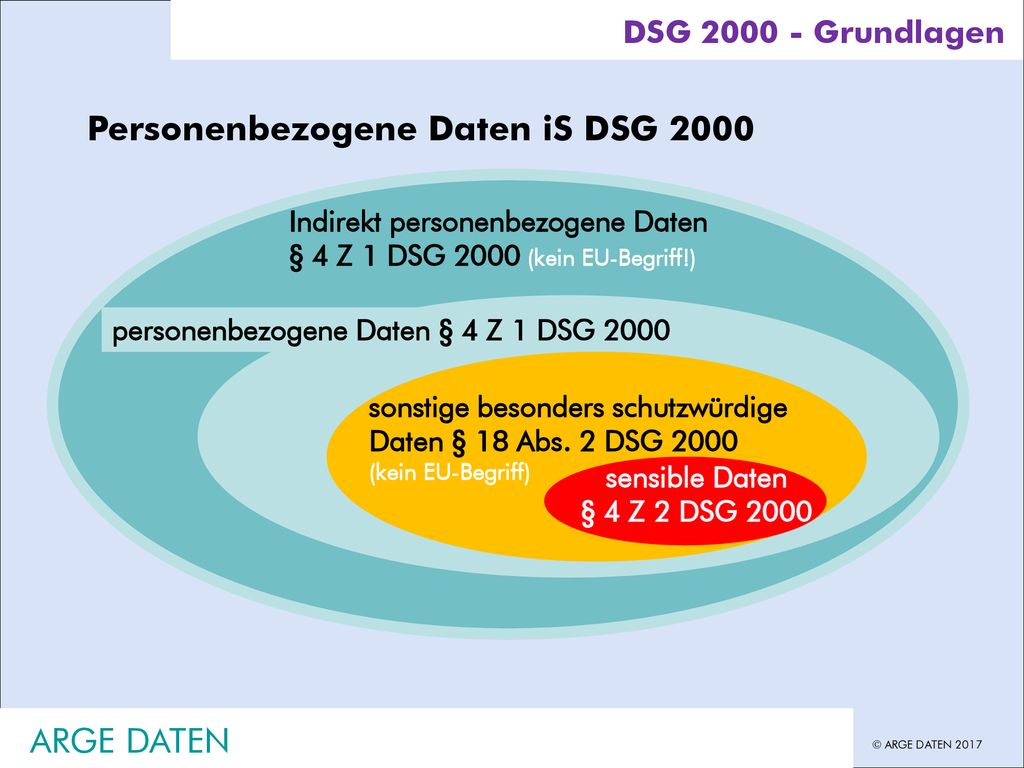 DSG 2000 - Grundlagen

Personenbezogene Daten iS DSG 2000

Indirekt personenbezogene Daten
§ 4 Z 1 DSG 2000 (kein EU-Begriff!)

personenbezogene Daten § 4 Z 1 DSG 2000

sonstige besonders schutzwürdige Daten § 18 Abs. 2 DSG 2000
(kein EU-Begriff)

sensible Daten
§ 4 Z 2 DSG 2000

ARGE DATEN

© ARGE DATEN 2017